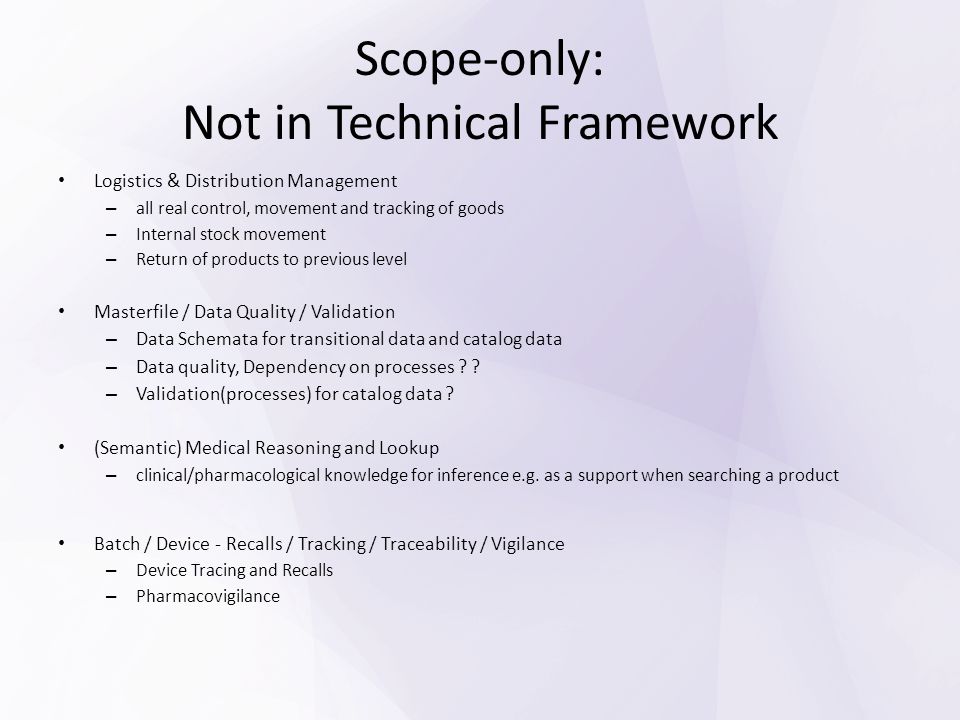 Scope-only:
Not in Technical Framework

• Logistics & Distribution Management
– all real control, movement and tracking of goods
– Internal stock movement
– Return of products to previous level

• Masterfile / Data Quality / Validation
– Data Schemata for transitional data and catalog data
– Data quality, Dependency on processes ? ?
– Validation(processes) for catalog data ?

• (Semantic) Medical Reasoning and Lookup
– clinical/pharmacological knowledge for inference e.g. as a support when searching a product

• Batch / Device - Recalls / Tracking / Traceability / Vigilance
– Device Tracing and Recalls
– Pharmacovigilance